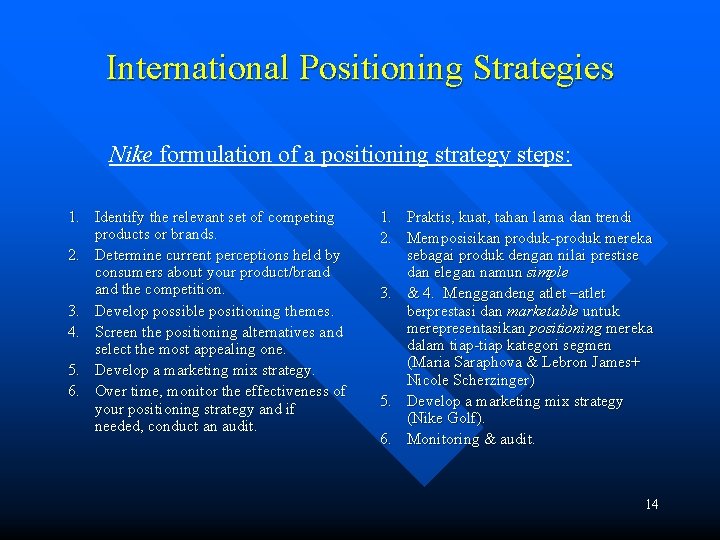 International Positioning Strategies

Nike formulation of a positioning strategy steps:

1. Identify the relevant set of competing products or brands.
2. Determine current perceptions held by consumers about your product/brand and the competition.
3. Develop possible positioning themes.
4. Screen the positioning alternatives and select the most appealing one.
5. Develop a marketing mix strategy.
6. Over time, monitor the effectiveness of your positioning strategy and if needed, conduct an audit.

1. Praktis, kuat, tahan lama dan trendi
2. Memposisikan produk-produk mereka sebagai produk dengan nilai prestise dan elegan namun simple
3. & 4. Menggandeng atlet –atlet berprestasi dan marketable untuk merepresentasikan positioning mereka dalam tiap-tiap kategori segmen (Maria Saraphova & Lebron James+ Nicole Scherzinger)
5. Develop a marketing mix strategy (Nike Golf).
6. Monitoring & audit.

14